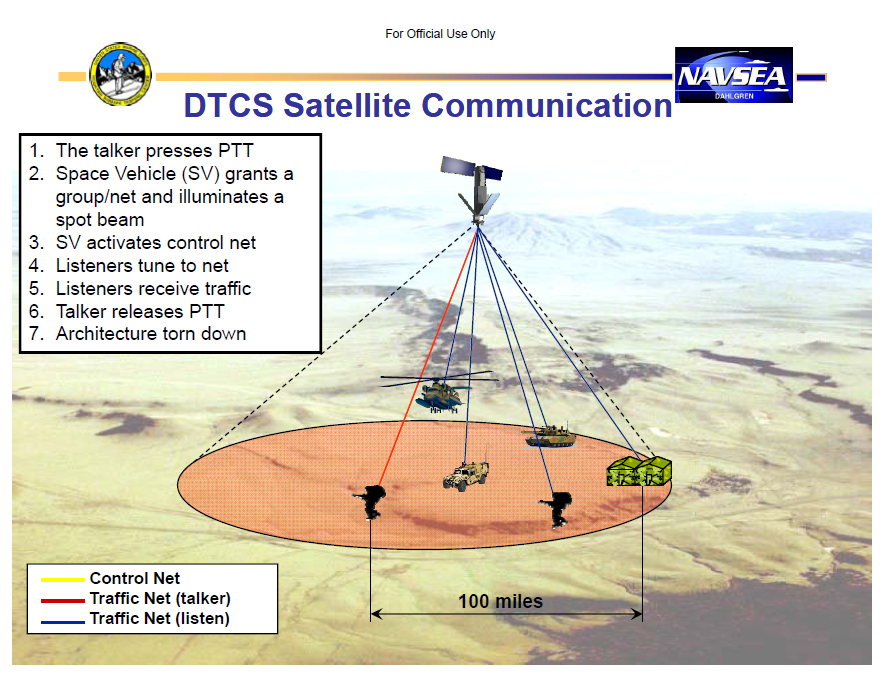 For Official Use Only

NAVSEA
DAHLGREN

DTCS Satellite Communication

1. The talker presses PTT
2. Space Vehicle (SV) grants a group/net and illuminates a spot beam
3. SV activates control net
4. Listeners tune to net
5. Listeners receive traffic
6. Talker releases PTT
7. Architecture torn down

Control Net
Traffic Net (talker)
Traffic Net (listen)

100 miles